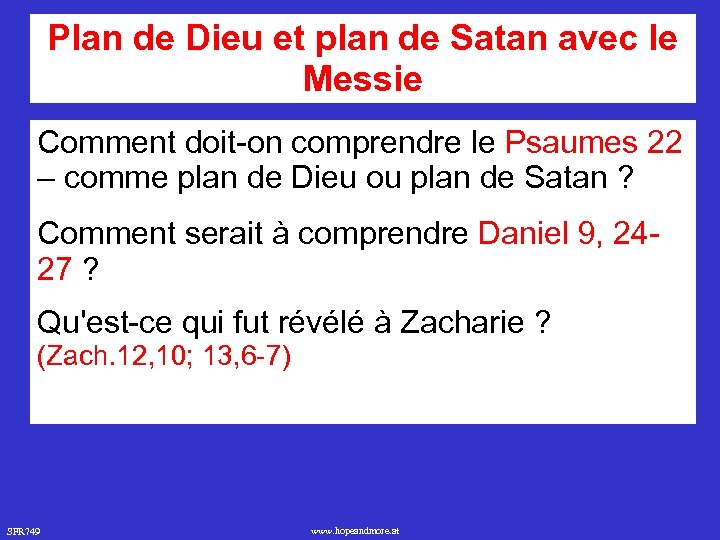 Plan de Dieu et plan de Satan avec le Messie

Comment doit-on comprendre le Psaumes 22 – comme plan de Dieu ou plan de Satan ?

Comment serait à comprendre Daniel 9, 24-27 ?

Qu'est-ce qui fut révélé à Zacharie ? (Zach.12,10; 13,6-7)

SFR749

www.hopeandmore.at